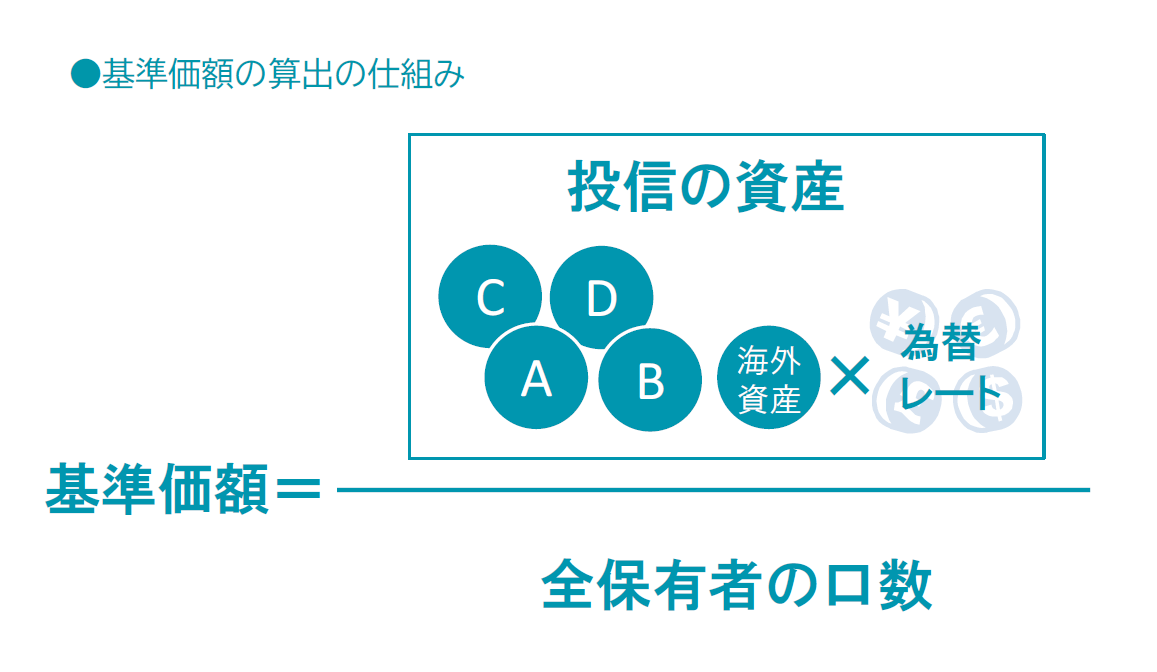 ●基準価額の算出の仕組み

投信の資産

C D A B 海外資産 × 為替レート

基準価額＝

全保有者の口数